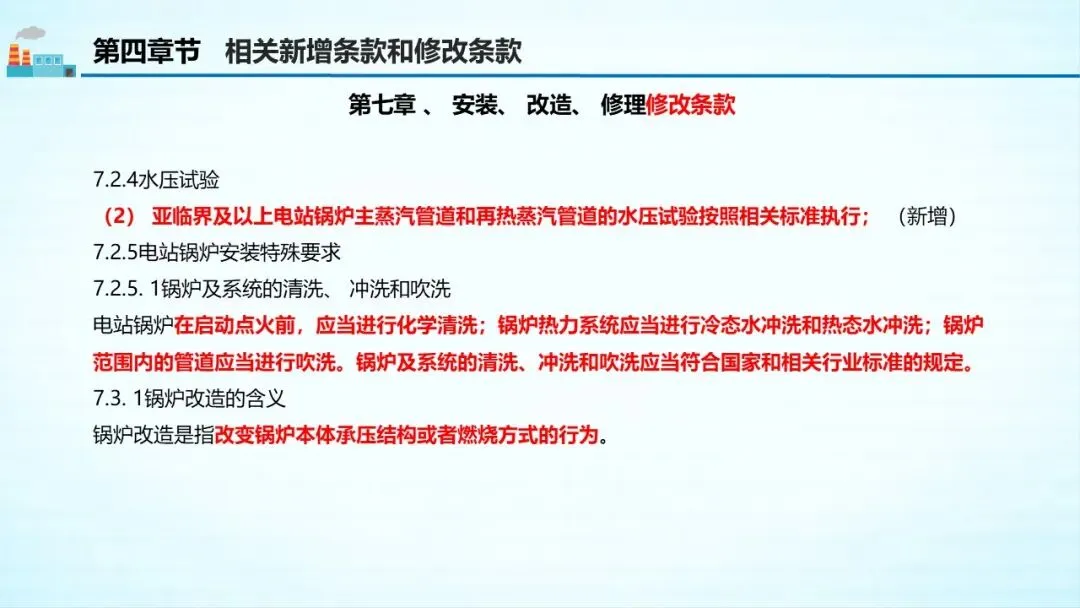 第四章节　相关新增条款和修改条款

第七章 、 安装、 改造、 修理修改条款

7.2.4水压试验

（2） 亚临界及以上电站锅炉主蒸汽管道和再热蒸汽管道的水压试验按照相关标准执行； （新增）

7.2.5电站锅炉安装特殊要求

7.2.5. 1锅炉及系统的清洗、 冲洗和吹洗

电站锅炉在启动点火前，应当进行化学清洗；锅炉热力系统应当进行冷态水冲洗和热态水冲洗；锅炉范围内的管道应当进行吹洗。锅炉及系统的清洗、冲洗和吹洗应当符合国家和相关行业标准的规定。

7.3. 1锅炉改造的含义

锅炉改造是指改变锅炉本体承压结构或者燃烧方式的行为。